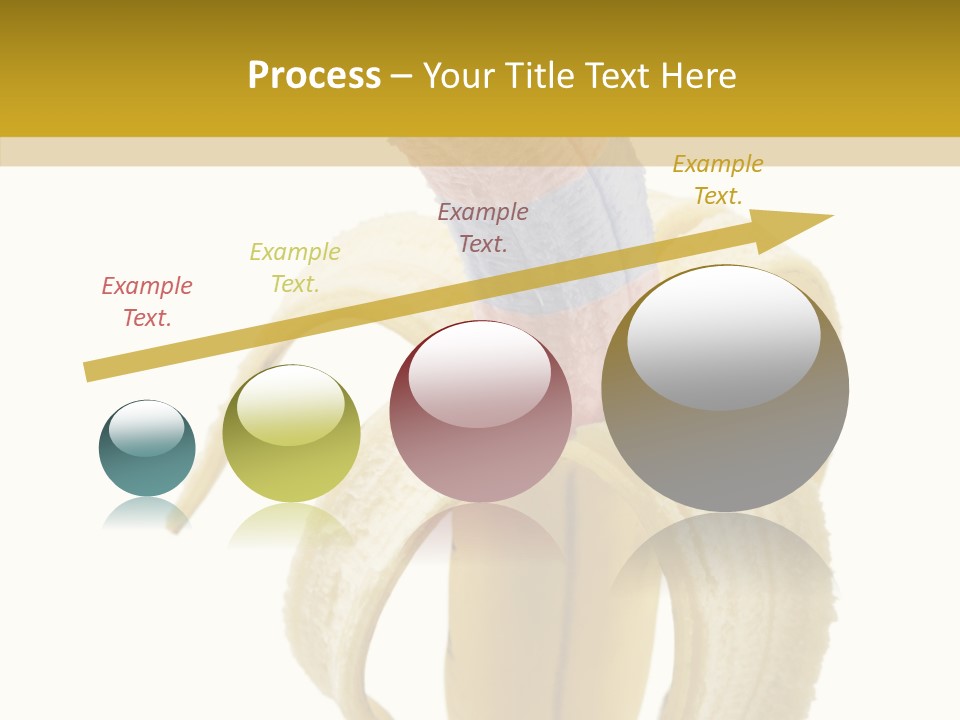 Process – Your Title Text Here

Example Text.

Example Text.

Example Text.

Example Text.